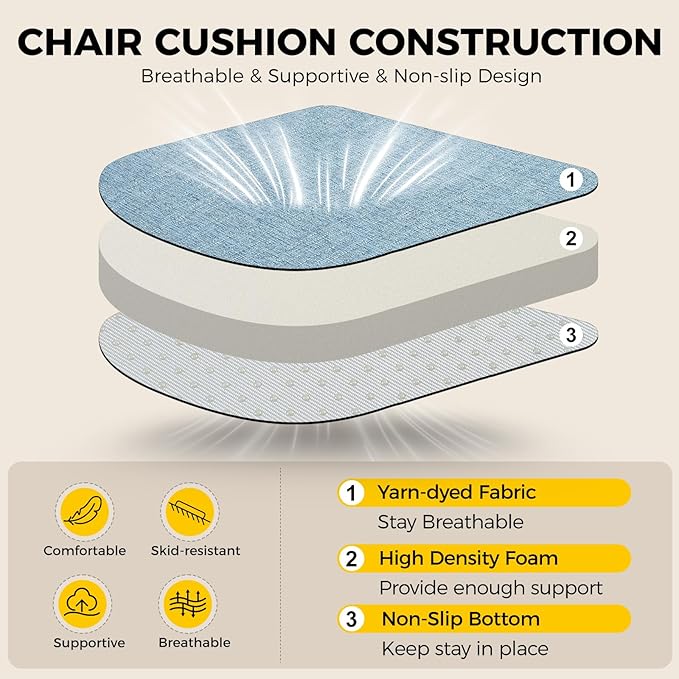 CHAIR CUSHION CONSTRUCTION
Breathable & Supportive & Non-slip Design

1

2

3

Comfortable

Skid-resistant

Supportive

Breathable

1 Yarn-dyed Fabric
Stay Breathable

2 High Density Foam
Provide enough support

3 Non-Slip Bottom
Keep stay in place